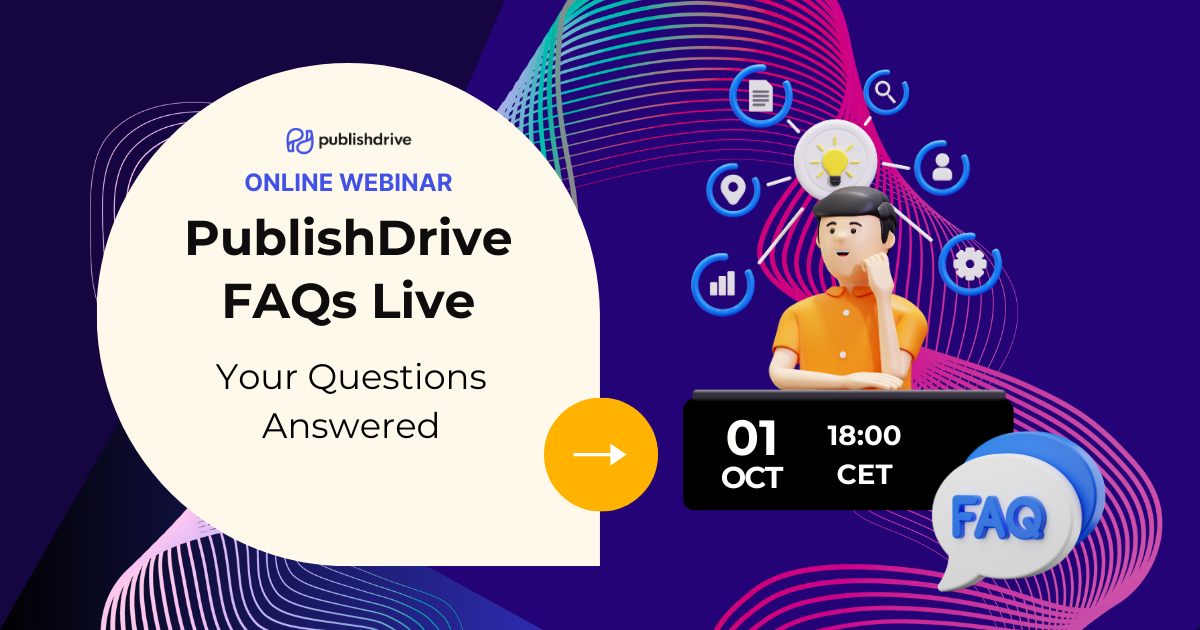 publishdrive

ONLINE WEBINAR

PublishDrive FAQs Live

Your Questions Answered

01 OCT

18:00 CET

FAQ